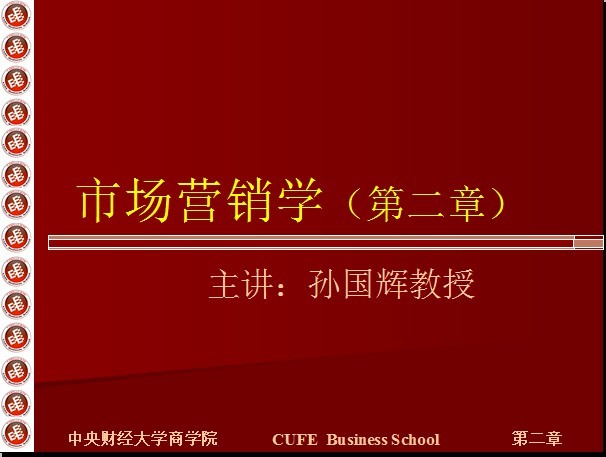 市场营销学（第二章）

主讲：孙国辉教授

中央财经大学商学院 CUFE Business School 第二章